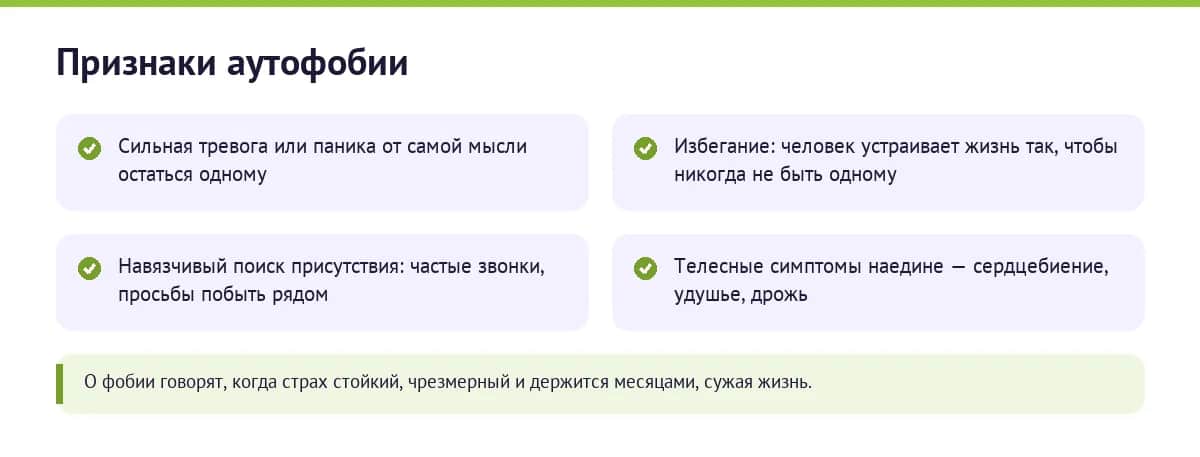 Признаки аутофобии

Сильная тревога или паника от самой мысли остаться одному

Избегание: человек устраивает жизнь так, чтобы никогда не быть одному

Навязчивый поиск присутствия: частые звонки, просьбы побыть рядом

Телесные симптомы наедине — сердцебиение, удушье, дрожь

О фобии говорят, когда страх стойкий, чрезмерный и держится месяцами, сужая жизнь.